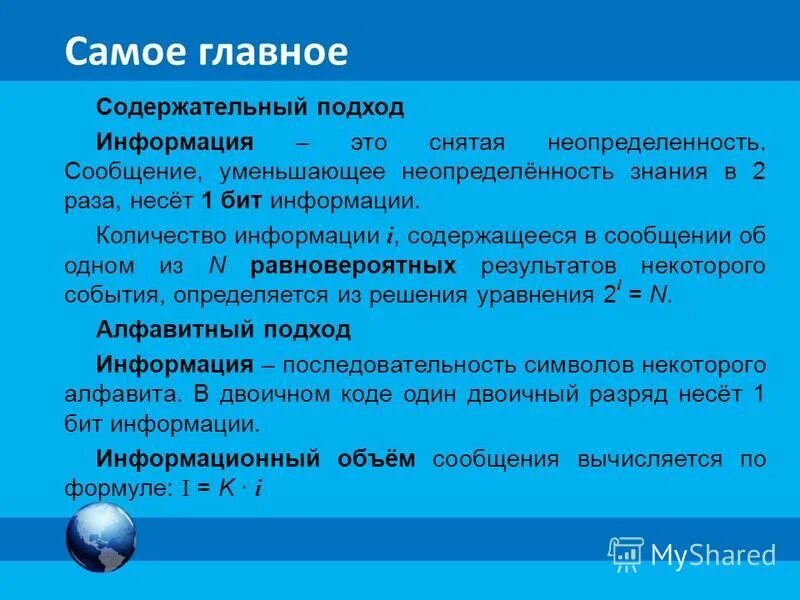 Самое главное

Содержательный подход

Информация – это снятая неопределенность. Сообщение, уменьшающее неопределённость знания в 2 раза, несёт 1 бит информации.

Количество информации $i$, содержащееся в сообщении об одном из $N$ равновероятных результатов некоторого события, определяется из решения уравнения $2^i = N$.

Алфавитный подход

Информация – последовательность символов некоторого алфавита. В двоичном коде один двоичный разряд несёт 1 бит информации.

Информационный объём сообщения вычисляется по формуле: $I = K \cdot i$

MyShared